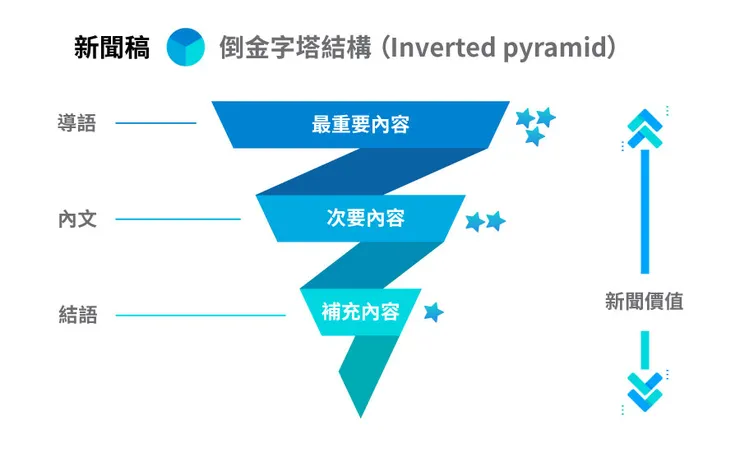 新聞稿 倒金字塔結構（Inverted pyramid）

導語

最重要內容

內文

次要內容

結語

補充內容

新聞價值